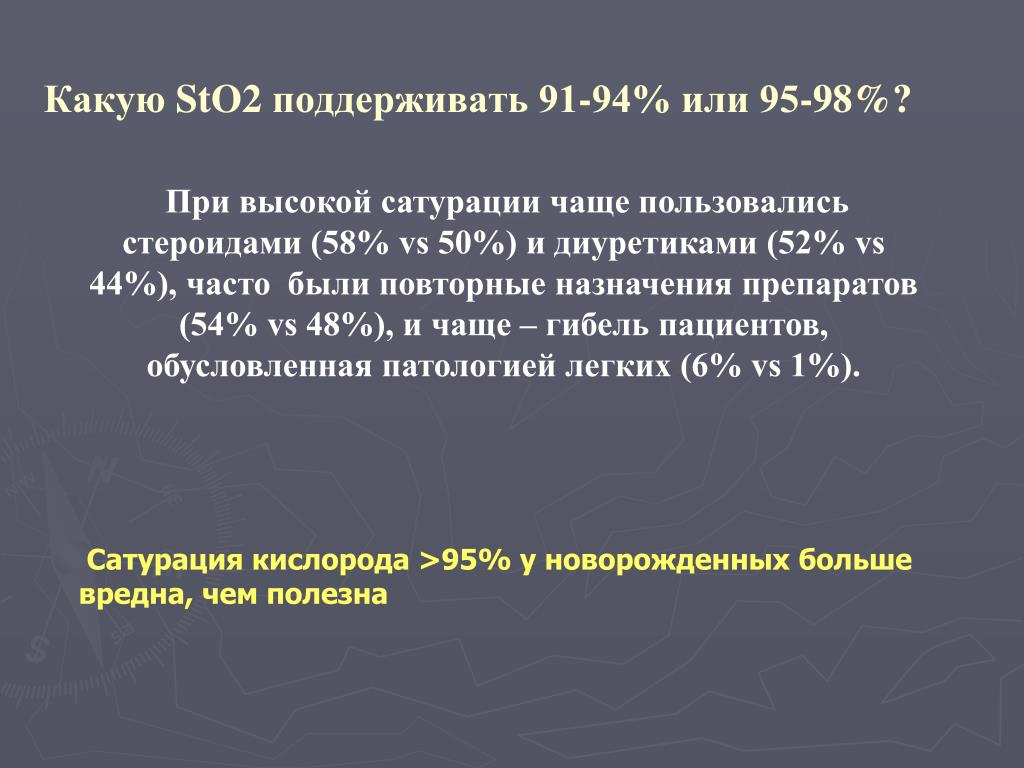 Какую StO2 поддерживать 91-94% или 95-98%?

При высокой сатурации чаще пользовались стероидами (58% vs 50%) и диуретиками (52% vs 44%), часто были повторные назначения препаратов (54% vs 48%), и чаще – гибель пациентов, обусловленная патологией легких (6% vs 1%).

Сатурация кислорода >95% у новорожденных больше вредна, чем полезна